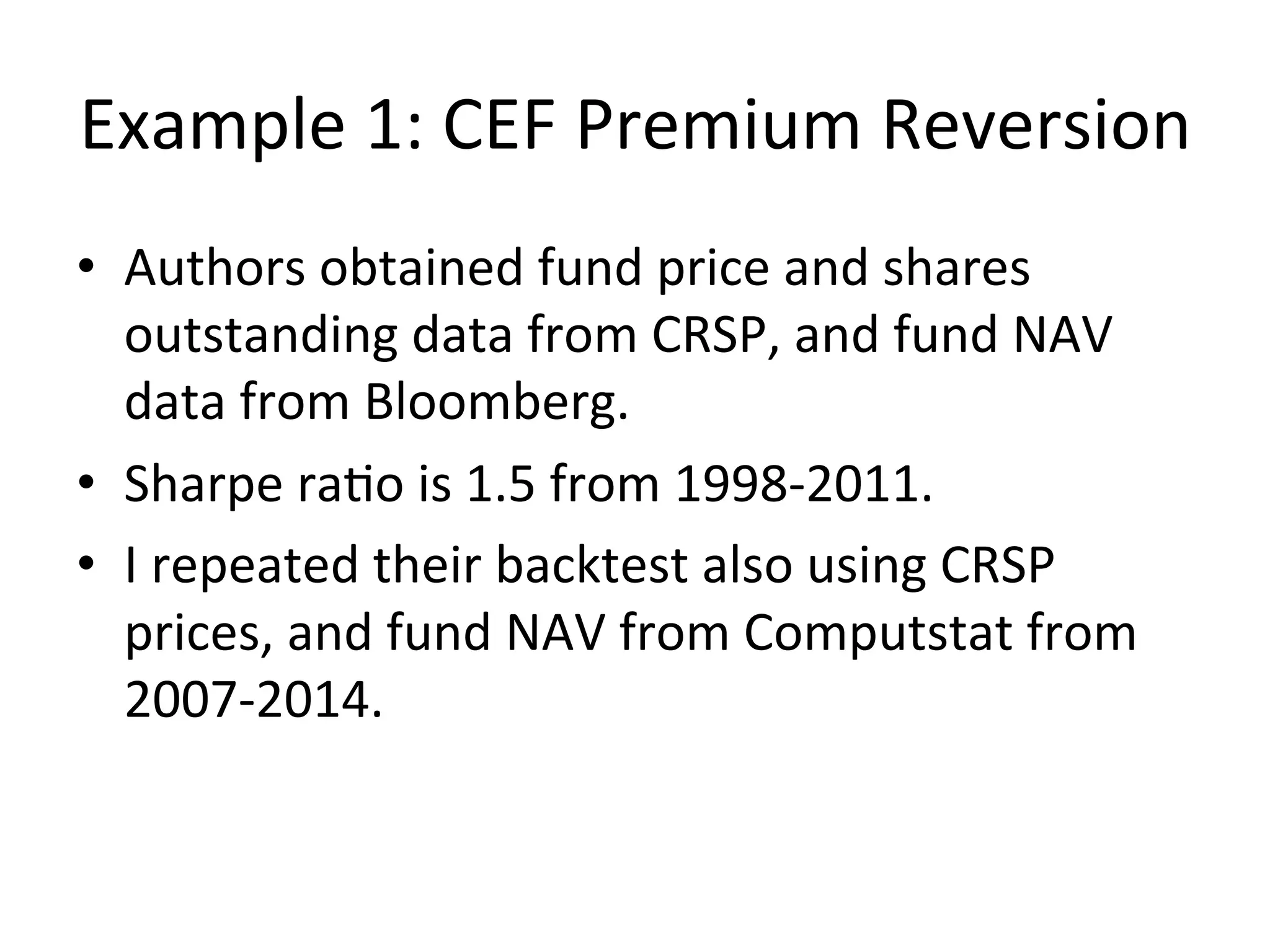 Example 1: CEF Premium Reversion

• Authors obtained fund price and shares outstanding data from CRSP, and fund NAV data from Bloomberg.
• Sharpe ratio is 1.5 from 1998-2011.
• I repeated their backtest also using CRSP prices, and fund NAV from Computstat from 2007-2014.